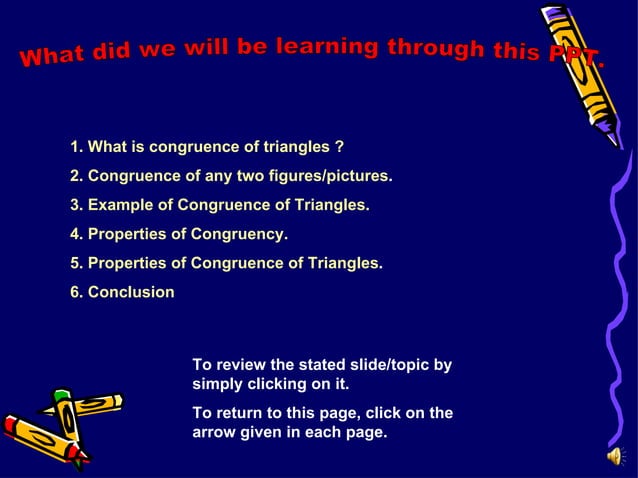 What did we will be learning through this PPT.

1. What is congruence of triangles ?

2. Congruence of any two figures/pictures.

3. Example of Congruence of Triangles.

4. Properties of Congruency.

5. Properties of Congruence of Triangles.

6. Conclusion

To review the stated slide/topic by simply clicking on it.

To return to this page, click on the arrow given in each page.